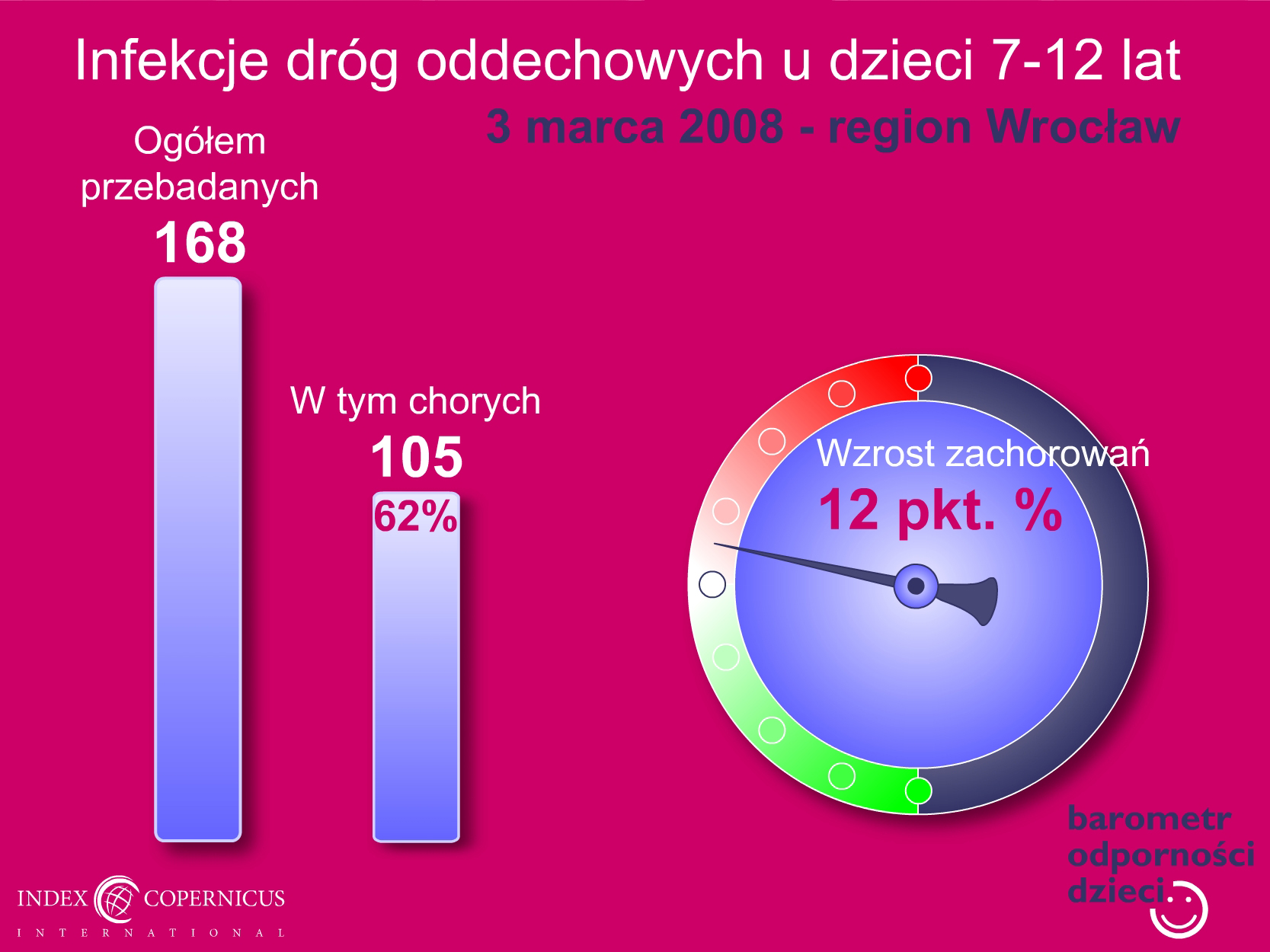 Infekcje dróg oddechowych u dzieci 7-12 lat

3 marca 2008 - region Wrocław

Ogółem przebadanych

168

W tym chorych

105

62%

Wzrost zachorowań

12 pkt. %

barometr odporności dzieci

INDEX COPERNICUS

INTERNATIONAL